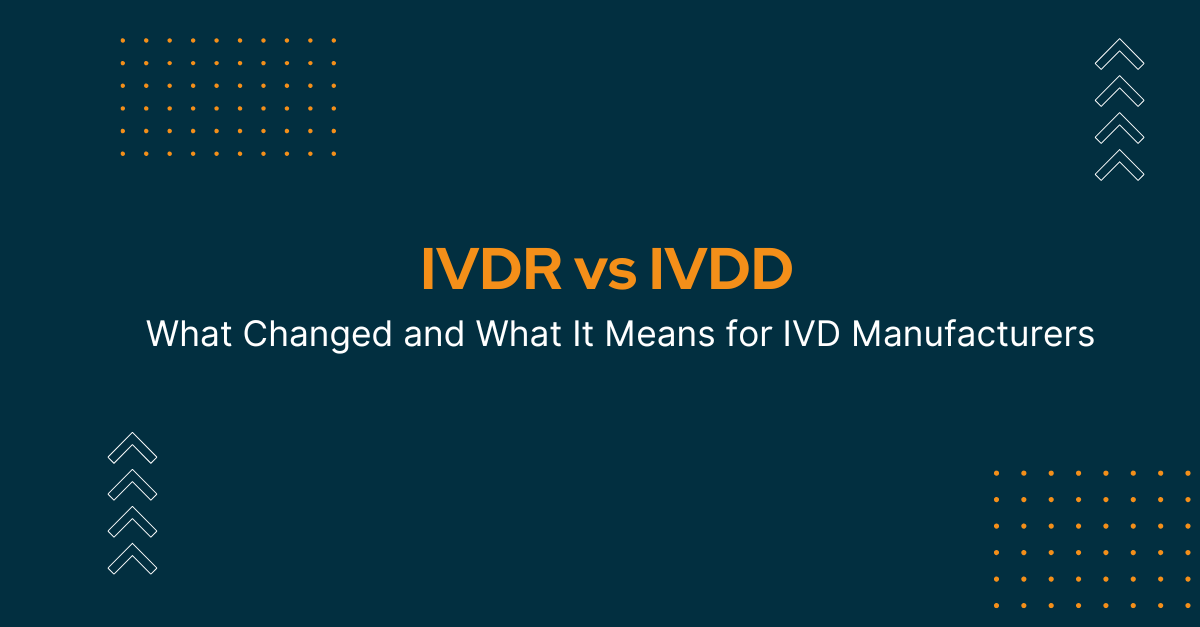 IVDR vs IVDD

What Changed and What It Means for IVD Manufacturers